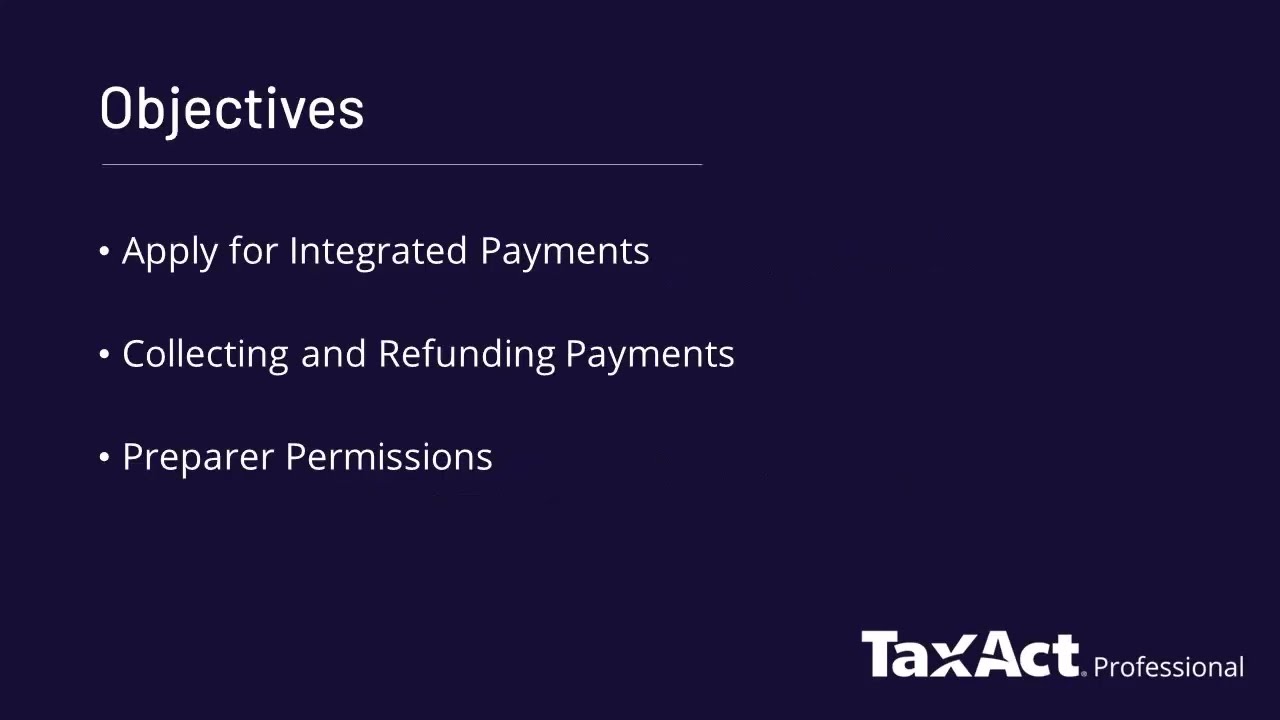 Objectives

• Apply for Integrated Payments

• Collecting and Refunding Payments

• Preparer Permissions

TaxAct® Professional